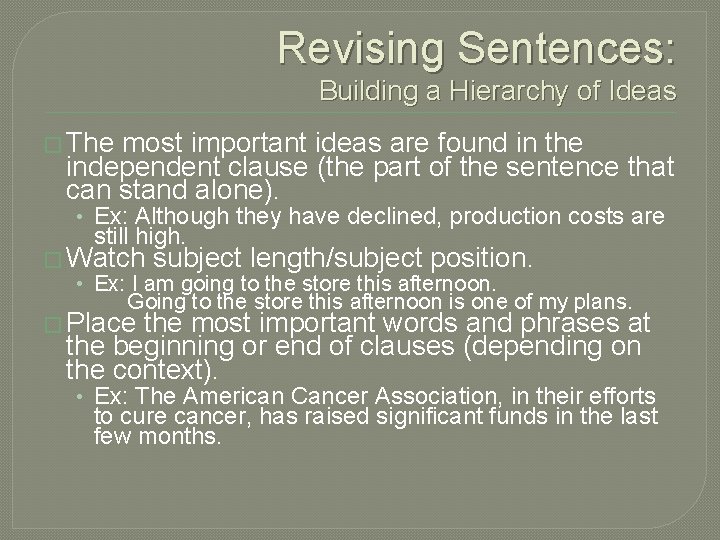 Revising Sentences:
Building a Hierarchy of Ideas

The most important ideas are found in the independent clause (the part of the sentence that can stand alone).

• Ex: Although they have declined, production costs are still high.

Watch subject length/subject position.

• Ex: I am going to the store this afternoon.
Going to the store this afternoon is one of my plans.

Place the most important words and phrases at the beginning or end of clauses (depending on the context).

• Ex: The American Cancer Association, in their efforts to cure cancer, has raised significant funds in the last few months.